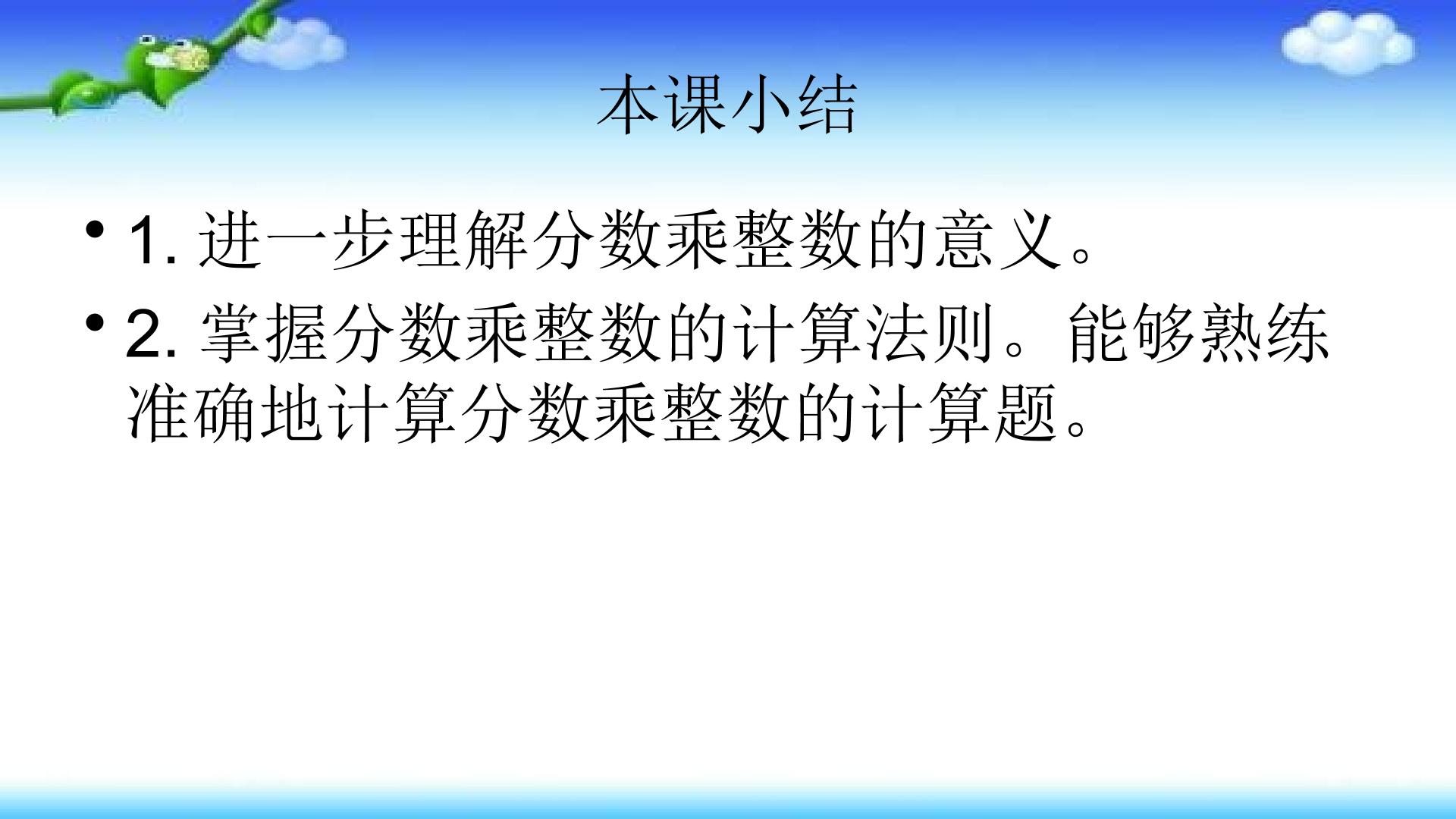 本课小结

• 1. 进一步理解分数乘整数的意义。

• 2. 掌握分数乘整数的计算法则。能够熟练准确地计算分数乘整数的计算题。